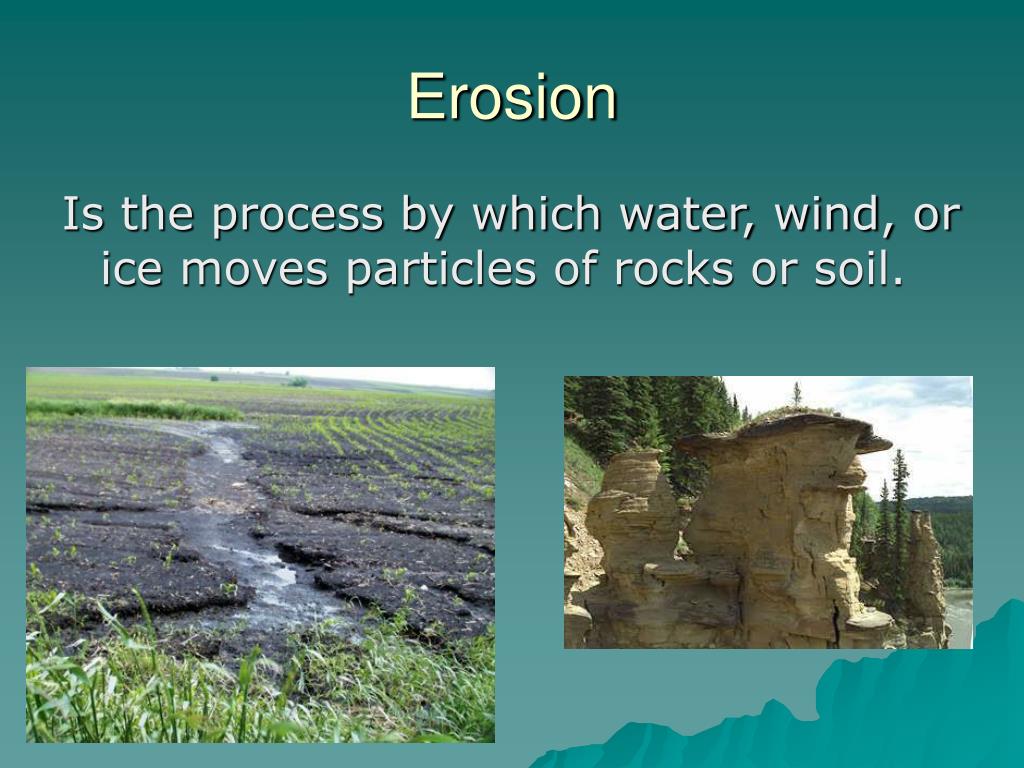 Erosion

Is the process by which water, wind, or ice moves particles of rocks or soil.